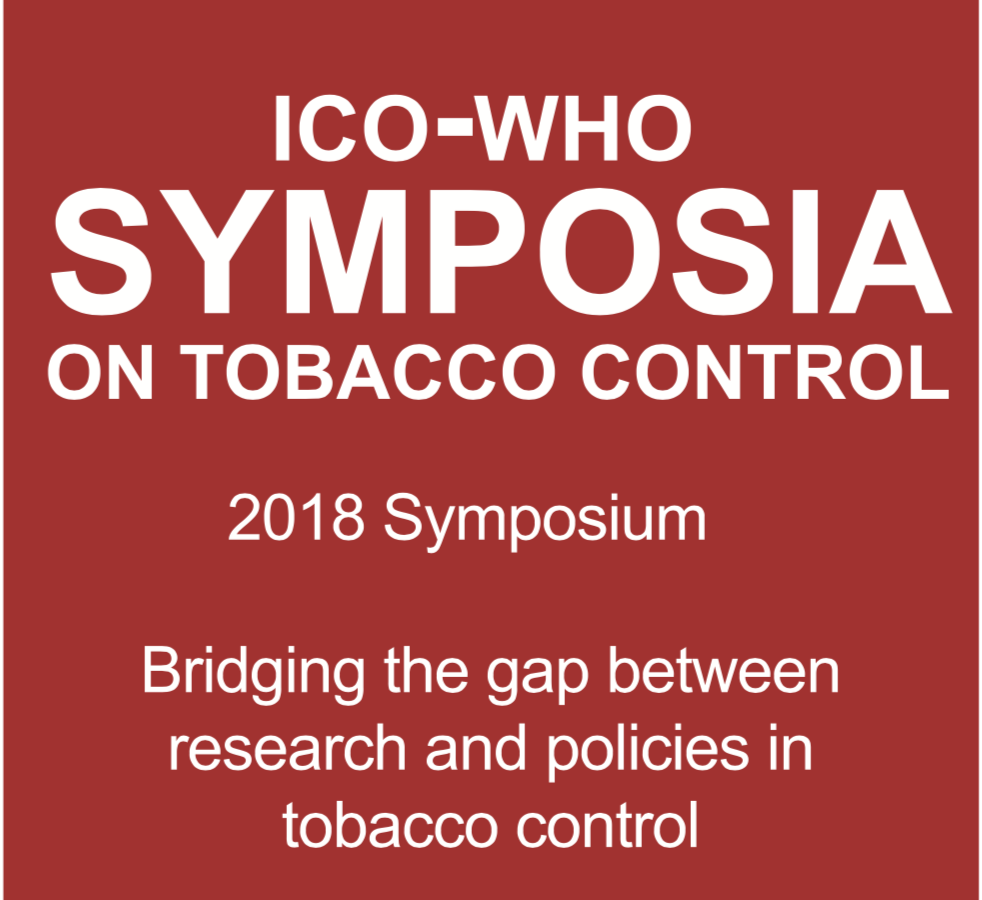 ICO-WHO
SYMPOSIA
ON TOBACCO CONTROL

2018 Symposium

Bridging the gap between research and policies in tobacco control